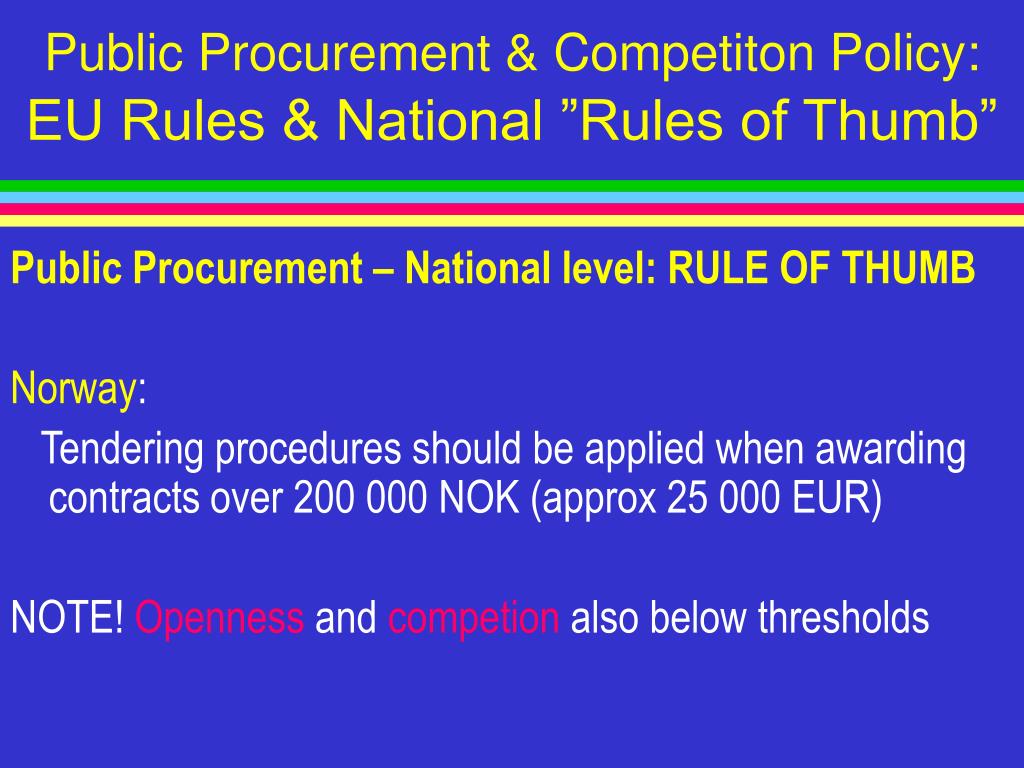 Public Procurement & Competiton Policy: EU Rules & National ”Rules of Thumb”

Public Procurement – National level: RULE OF THUMB

Norway:

Tendering procedures should be applied when awarding contracts over 200 000 NOK (approx 25 000 EUR)

NOTE! Openness and competion also below thresholds